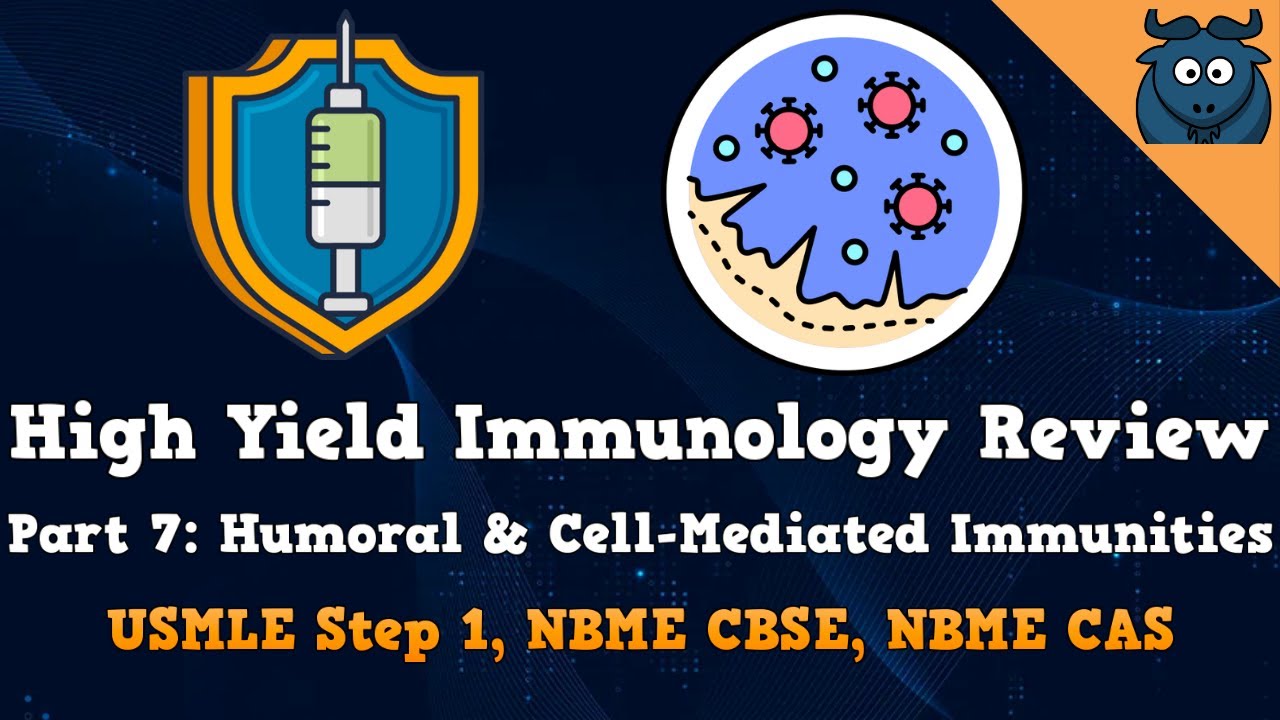 High Yield Immunology Review

Part 7: Humoral & Cell-Mediated Immunities

USMLE Step 1, NBME CBSE, NBME CAS